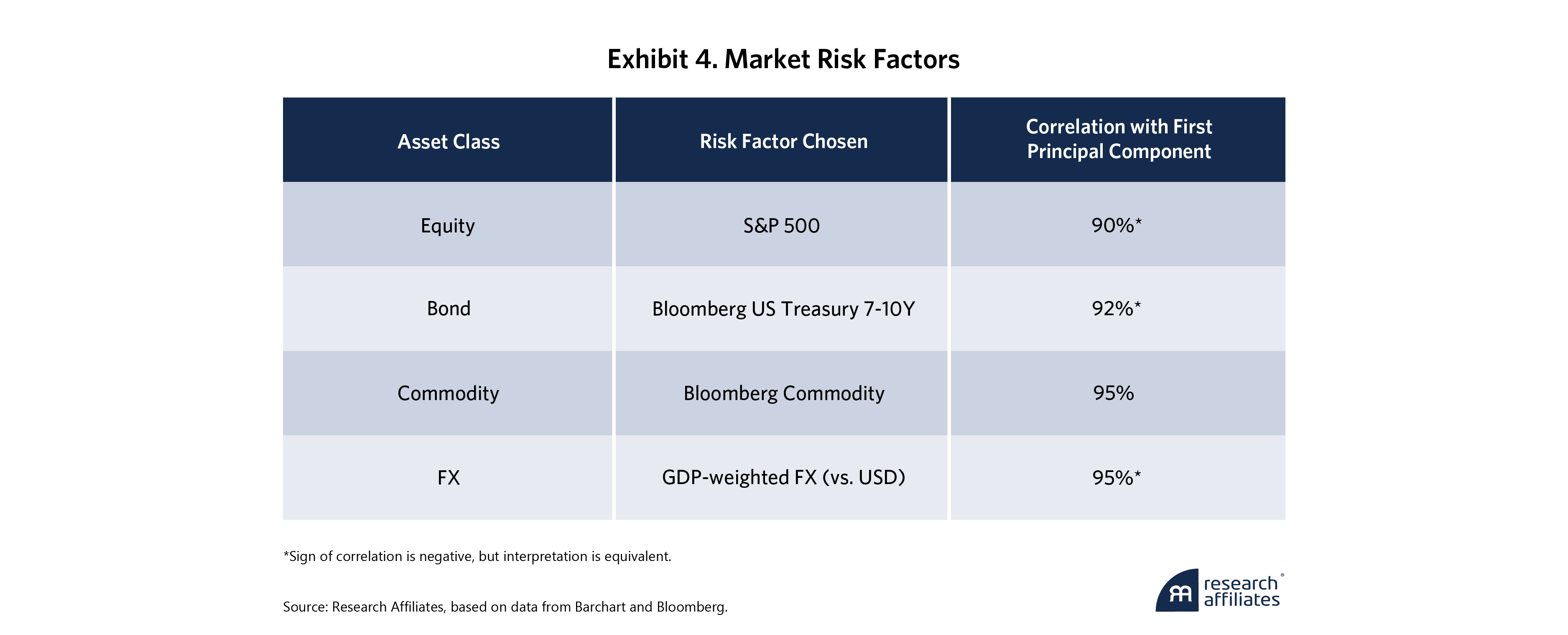 Exhibit 4. Market Risk Factors

| Asset Class | Risk Factor Chosen | Correlation with First Principal Component |
|---|---|---|
| Equity | S&P 500 | 90%* |
| Bond | Bloomberg US Treasury 7-10Y | 92%* |
| Commodity | Bloomberg Commodity | 95% |
| FX | GDP-weighted FX (vs. USD) | 95%* |

*Sign of correlation is negative, but interpretation is equivalent.

Source: Research Affiliates, based on data from Barchart and Bloomberg.

research affiliates®